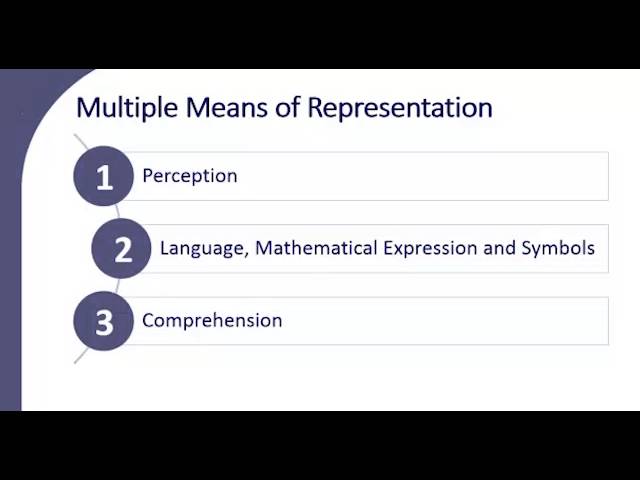 Multiple Means of Representation

1 Perception

2 Language, Mathematical Expression and Symbols

3 Comprehension